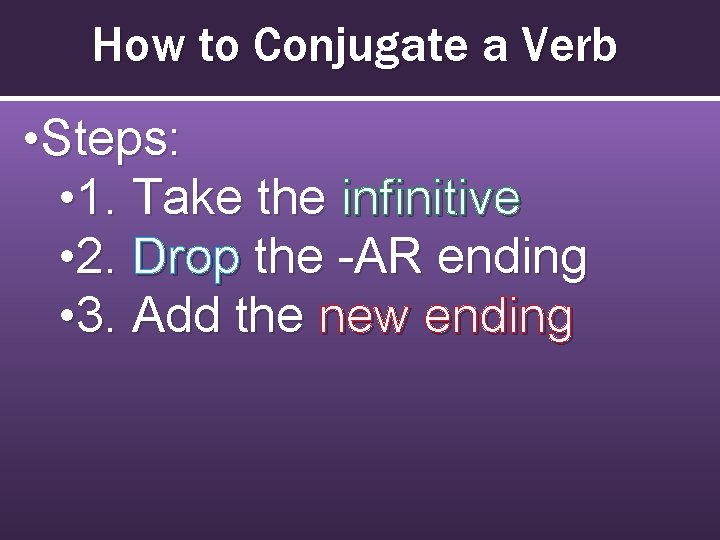 How to Conjugate a Verb

•Steps:
•1. Take the infinitive
•2. Drop the -AR ending
•3. Add the new ending